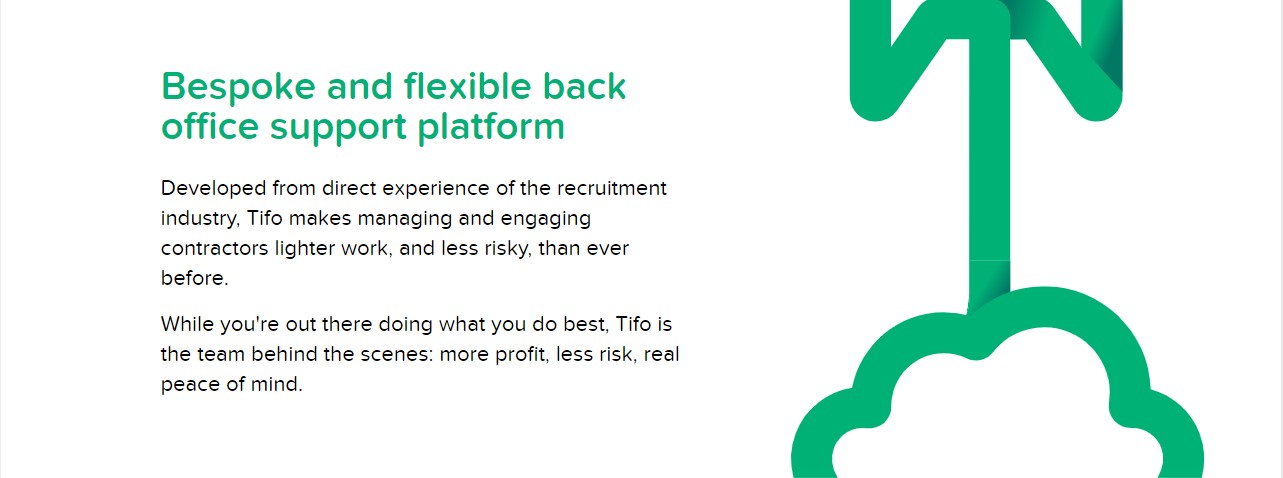 Bespoke and flexible back office support platform

Developed from direct experience of the recruitment industry, Tifo makes managing and engaging contractors lighter work, and less risky, than ever before.

While you're out there doing what you do best, Tifo is the team behind the scenes: more profit, less risk, real peace of mind.